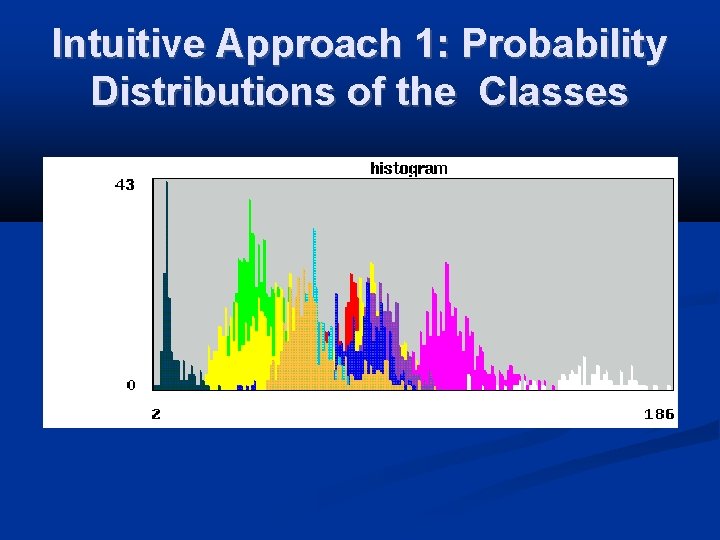 Intuitive Approach 1: Probability Distributions of the Classes

histogram

43

0

2

186